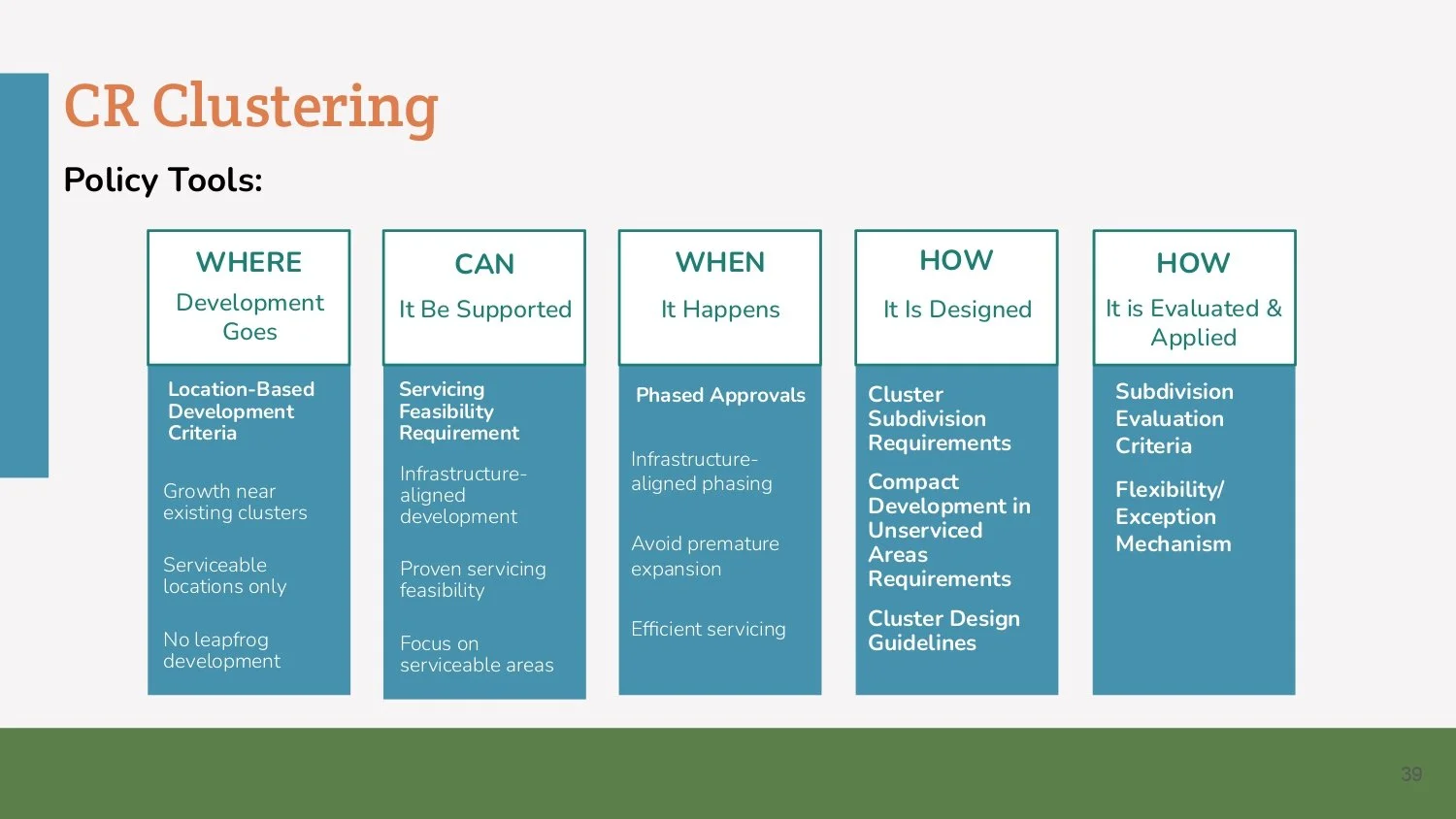 CR Clustering

Policy Tools:

WHERE
Development Goes

Location-Based Development Criteria

Growth near existing clusters

Serviceable locations only

No leapfrog development

CAN
It Be Supported

Servicing Feasibility Requirement

Infrastructure-aligned development

Proven servicing feasibility

Focus on serviceable areas

WHEN
It Happens

Phased Approvals

Infrastructure-aligned phasing

Avoid premature expansion

Efficient servicing

HOW
It Is Designed

Cluster Subdivision Requirements

Compact Development in Unserviced Areas Requirements

Cluster Design Guidelines

HOW
It is Evaluated & Applied

Subdivision Evaluation Criteria

Flexibility/ Exception Mechanism

39